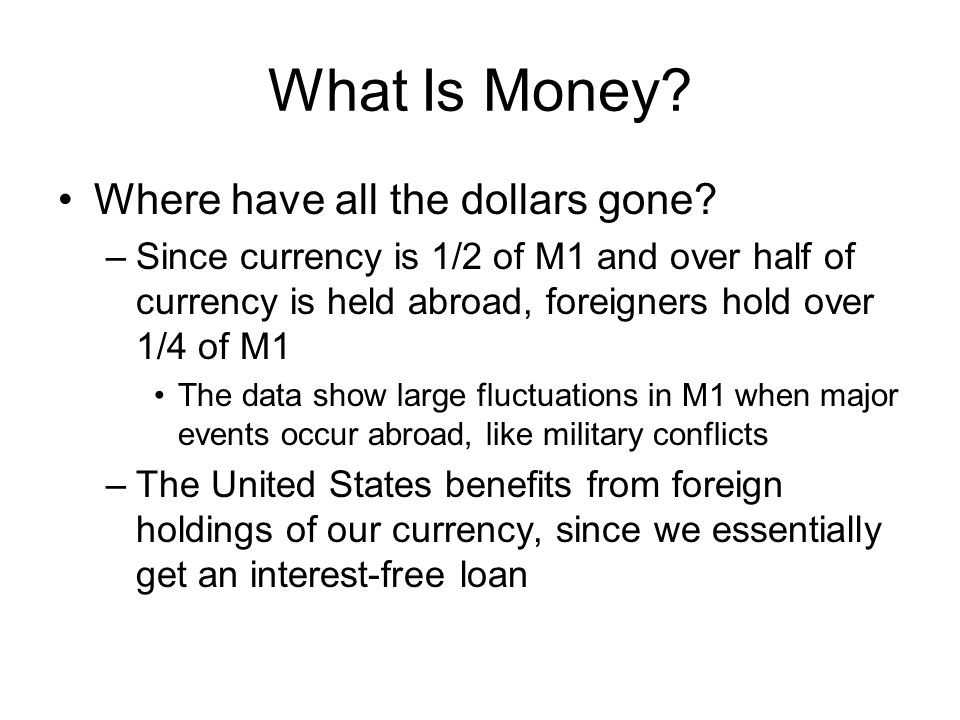 What Is Money?

• Where have all the dollars gone?

– Since currency is 1/2 of M1 and over half of currency is held abroad, foreigners hold over 1/4 of M1

• The data show large fluctuations in M1 when major events occur abroad, like military conflicts

– The United States benefits from foreign holdings of our currency, since we essentially get an interest-free loan